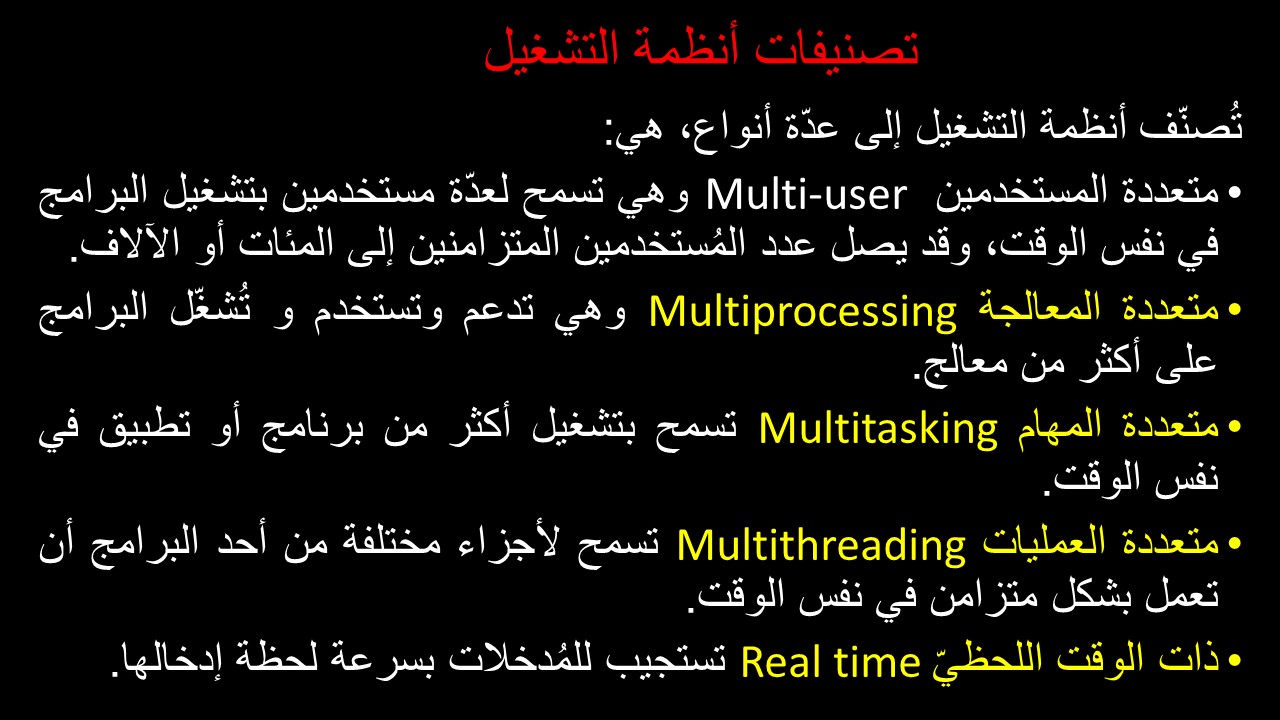 تصنيفات أنظمة التشغيل

تُصنّف أنظمة التشغيل إلى عدّة أنواع، هي:

• متعددة المستخدمين Multi-user وهي تسمح لعدّة مستخدمين بتشغيل البرامج في نفس الوقت، وقد يصل عدد المُستخدمين المتزامنين إلى المئات أو الآلاف.

• متعددة المعالجة Multiprocessing وهي تدعم وتستخدم و تُشغّل البرامج على أكثر من معالج.

• متعددة المهام Multitasking تسمح بتشغيل أكثر من برنامج أو تطبيق في نفس الوقت.

• متعددة العمليات Multithreading تسمح لأجزاء مختلفة من أحد البرامج أن تعمل بشكل متزامن في نفس الوقت.

• ذات الوقت اللحظيّ Real time تستجيب للمُدخلات بسرعة لحظة إدخالها.